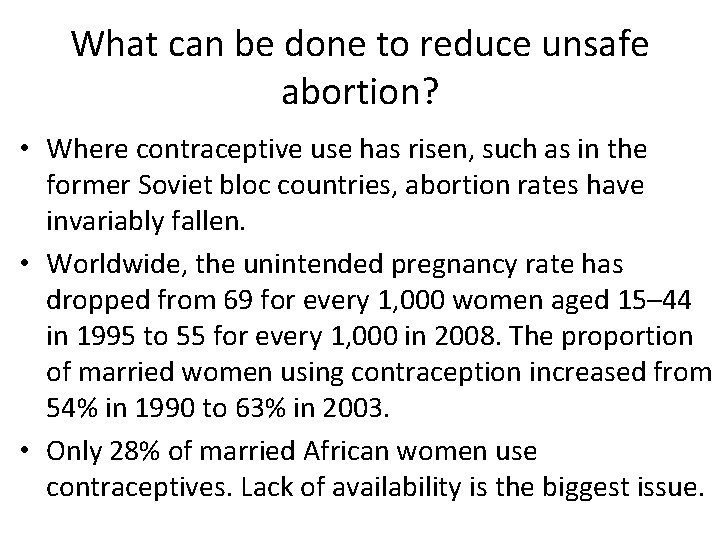 What can be done to reduce unsafe abortion?

• Where contraceptive use has risen, such as in the former Soviet bloc countries, abortion rates have invariably fallen.

• Worldwide, the unintended pregnancy rate has dropped from 69 for every 1,000 women aged 15–44 in 1995 to 55 for every 1,000 in 2008. The proportion of married women using contraception increased from 54% in 1990 to 63% in 2003.

• Only 28% of married African women use contraceptives. Lack of availability is the biggest issue.